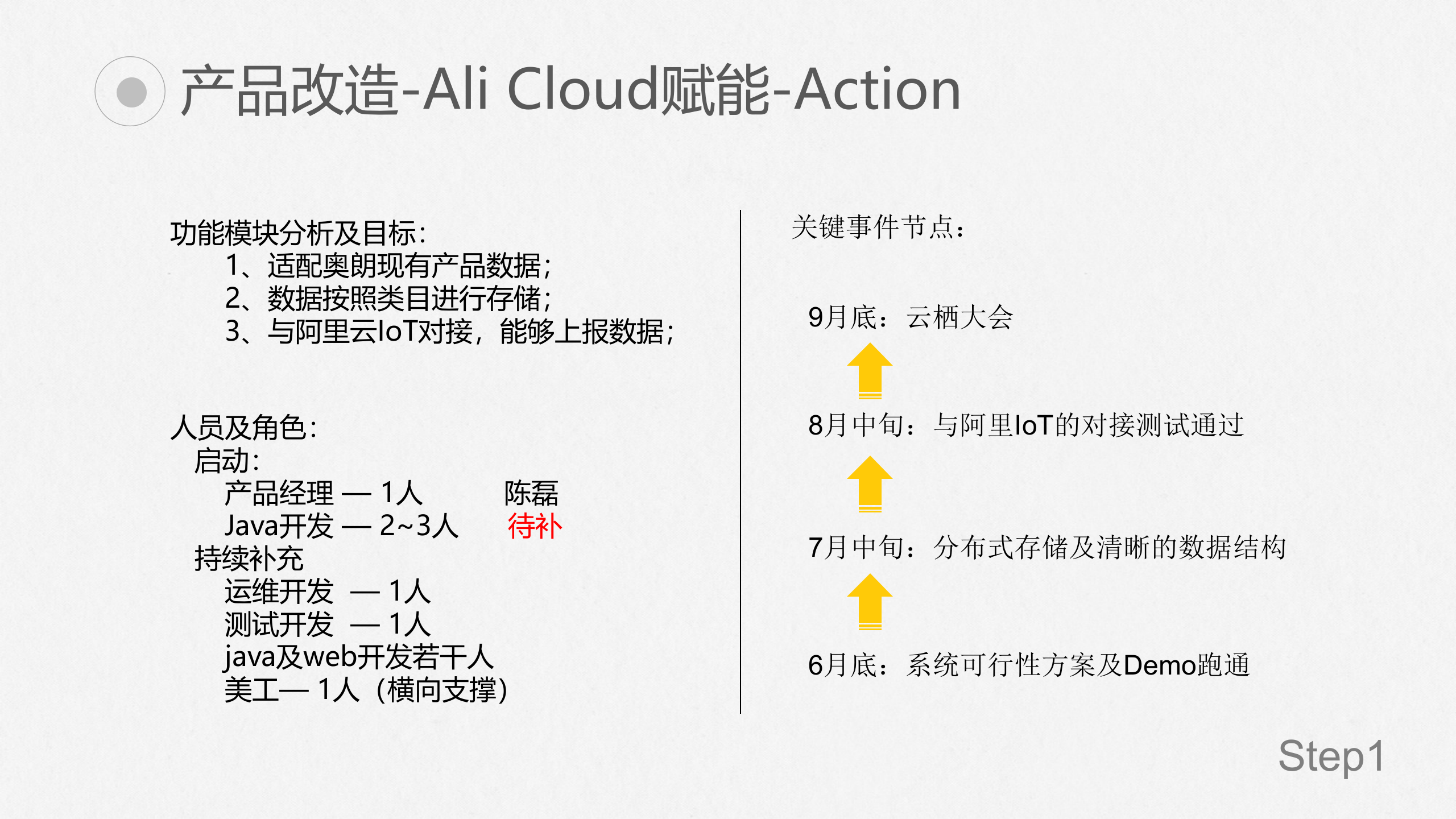 产品改造-Ali Cloud赋能-Action

功能模块分析及目标:
1、适配奥朗现有产品数据;
2、数据按照类目进行存储;
3、与阿里云IoT对接，能够上报数据;

人员及角色:
启动:
产品经理 — 1人 陈磊
Java开发 — 2~3人 待补
持续补充
运维开发 — 1人
测试开发 — 1人
java及web开发若干人
美工— 1人（横向支撑)

关键事件节点：

9月底：云栖大会

8月中旬：与阿里IoT的对接测试通过

7月中旬：分布式存储及清晰的数据结构

6月底：系统可行性方案及Demo跑通

Step1